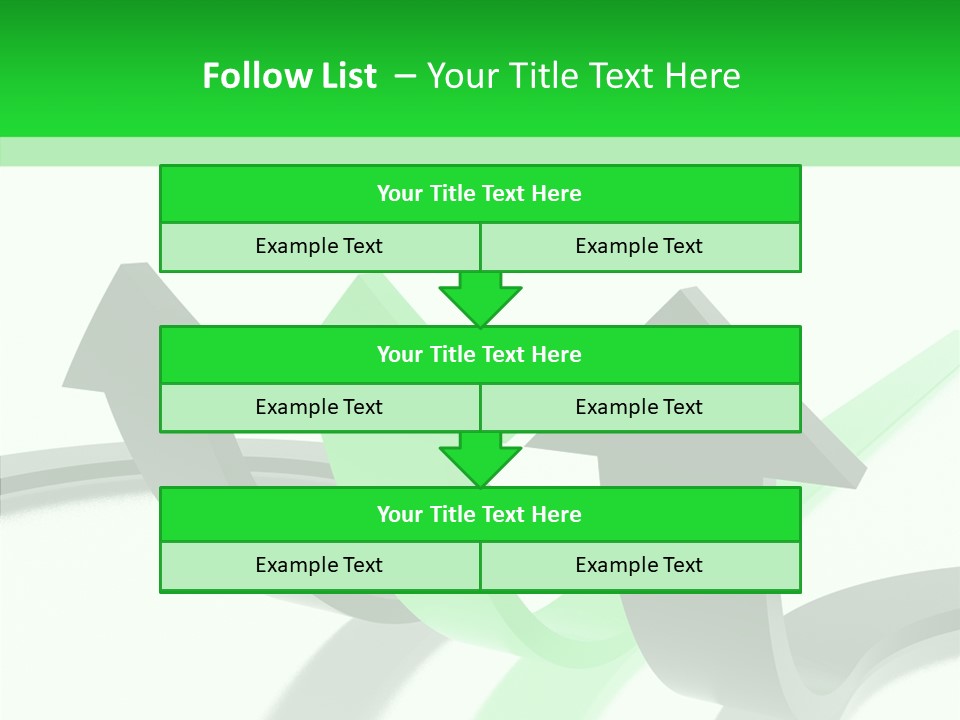 Follow List – Your Title Text Here

Your Title Text Here

Example Text

Example Text

Your Title Text Here

Example Text

Example Text

Your Title Text Here

Example Text

Example Text